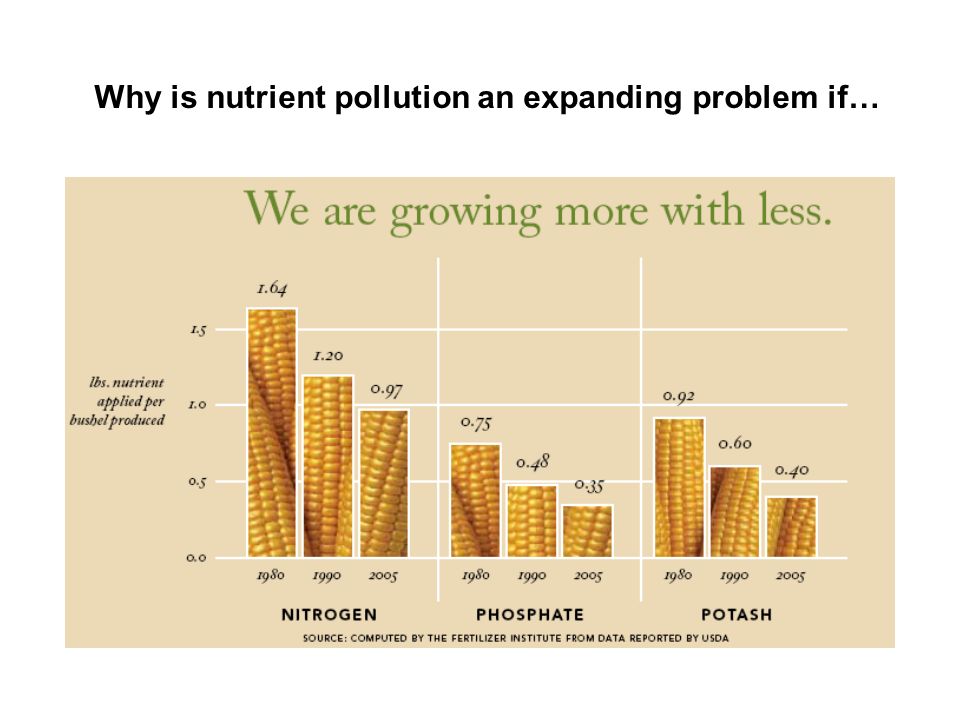 Why is nutrient pollution an expanding problem if…

We are growing more with less.

lbs. nutrient applied per bushel produced

1.5
1.0
0.5
0.0

1.64
1.20
0.97
0.75
0.48
0.35
0.92
0.60
0.40

1980 1990 2005
1980 1990 2005
1980 1990 2005

NITROGEN
PHOSPHATE
POTASH

SOURCE: COMPUTED BY THE FERTILIZER INSTITUTE FROM DATA REPORTED BY USDA